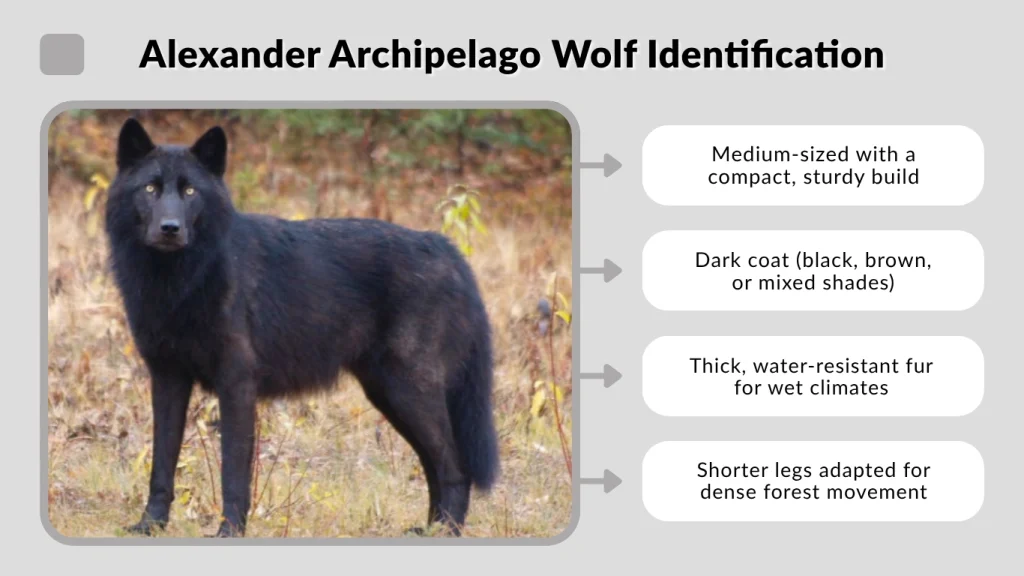 Alexander Archipelago Wolf Identification

Medium-sized with a compact, sturdy build

Dark coat (black, brown, or mixed shades)

Thick, water-resistant fur for wet climates

Shorter legs adapted for dense forest movement